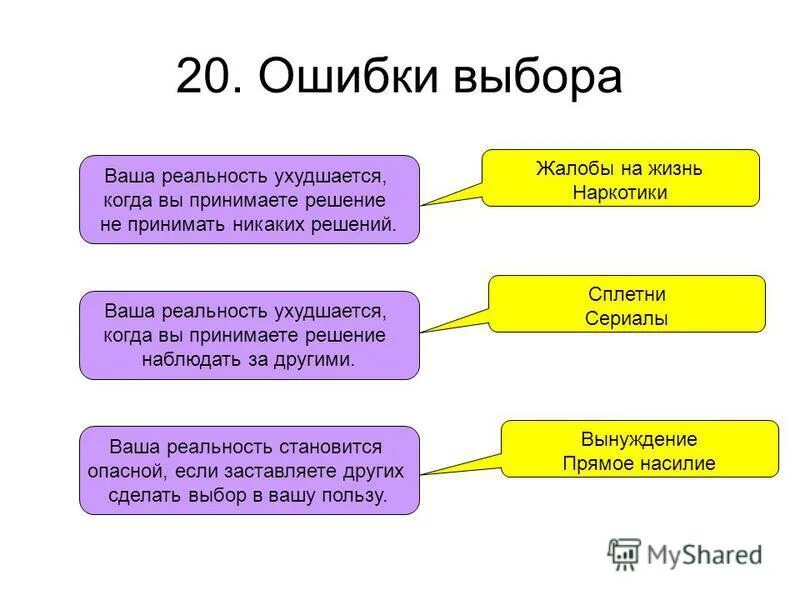 20. Ошибки выбора

Ваша реальность ухудшается, когда вы принимаете решение не принимать никаких решений.

Жалобы на жизнь
Наркотики

Ваша реальность ухудшается, когда вы принимаете решение наблюдать за другими.

Сплетни
Сериалы

Ваша реальность становится опасной, если заставляете других сделать выбор в вашу пользу.

Вынуждение
Прямое насилие

MyShared